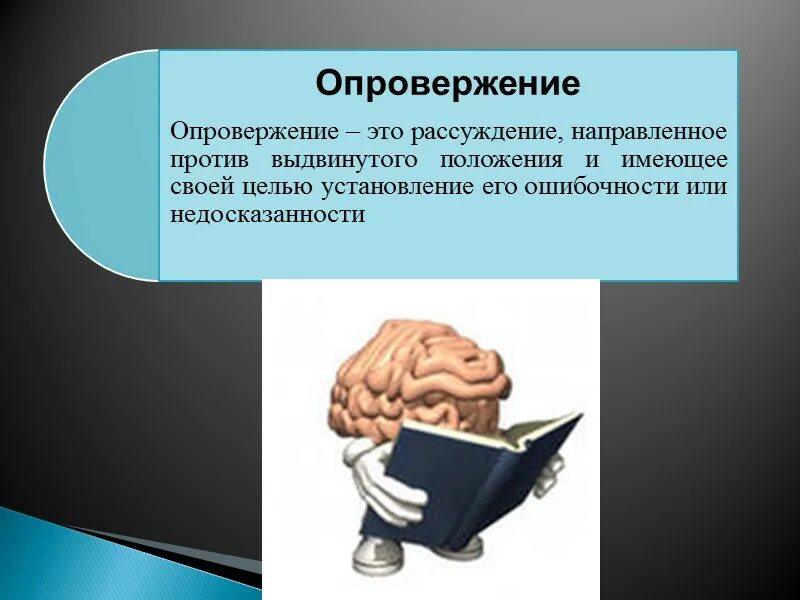 Опровержение

Опровержение – это рассуждение, направленное против выдвинутого положения и имеющее своей целью установление его ошибочности или недосказанности